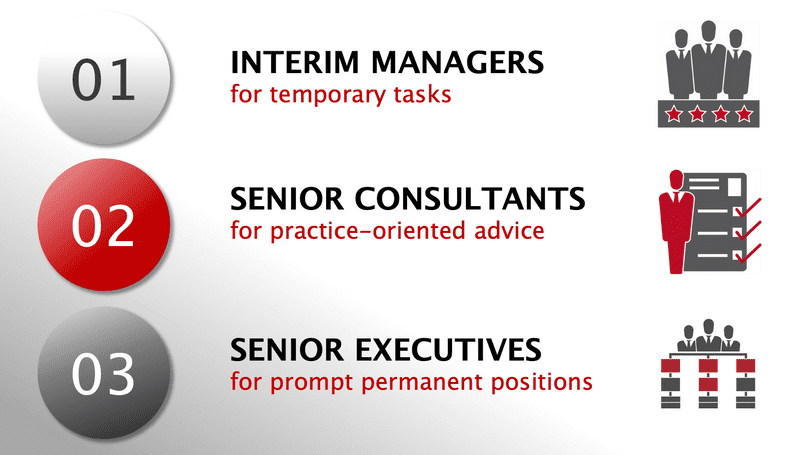 01

INTERIM MANAGERS
for temporary tasks

02

SENIOR CONSULTANTS
for practice-oriented advice

03

SENIOR EXECUTIVES
for prompt permanent positions